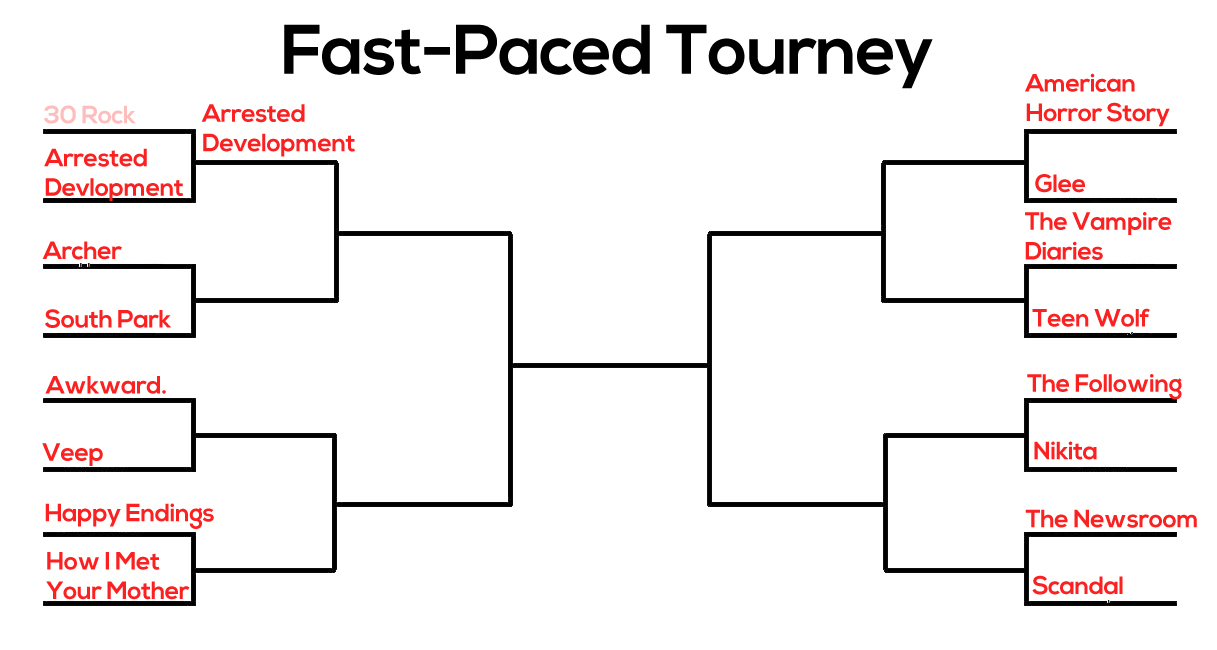 Fast-Paced Tourney

30 Rock

Arrested Devlopment

Arrested Development

Archer

South Park

Awkward.

Veep

Happy Endings

How I Met Your Mother

American Horror Story

Glee

The Vampire Diaries

Teen Wolf

The Following

Nikita

The Newsroom

Scandal